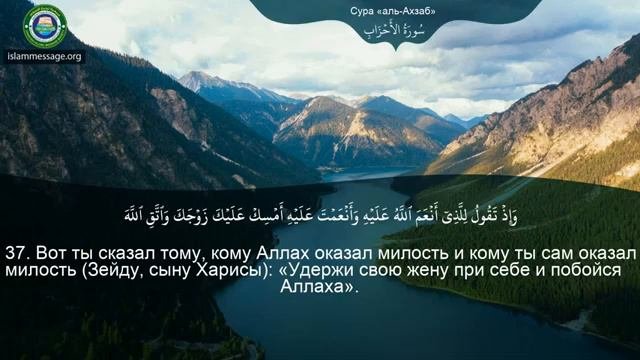 islammessage.org

Сура «аль-Ахзаб»
سُورَةُ الأَحْزَابِ

وَإِذْ تَقُولُ لِلَّذِىٓ أَنْعَمَ ٱللَّهُ عَلَيْهِ وَأَنْعَمْتَ عَلَيْهِ أَمْسِكْ عَلَيْكَ زَوْجَكَ وَٱتَّقِ ٱللَّهَ

37. Вот ты сказал тому, кому Аллах оказал милость и кому ты сам оказал милость (Зейду, сыну Харисы): «Удержи свою жену при себе и побойся Аллаха».